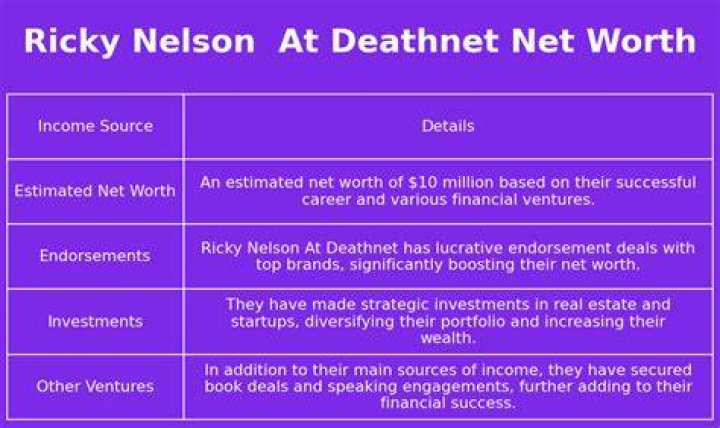 Ricky Nelson  At Deathnet Net Worth

| Income Source | Details |
|---|---|
| Estimated Net Worth | An estimated net worth of \$10 million based on their successful career and various financial ventures. |
| Endorsements | Ricky Nelson At Deathnet has lucrative endorsement deals with top brands, significantly boosting their net worth. |
| Investments | They have made strategic investments in real estate and startups, diversifying their portfolio and increasing their wealth. |
| Other Ventures | In addition to their main sources of income, they have secured book deals and speaking engagements, further adding to their financial success. |